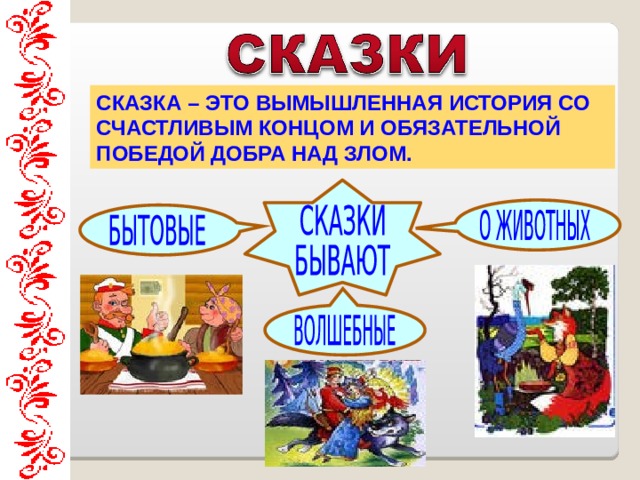 СКАЗКИ

СКАЗКА – ЭТО ВЫМЫШЛЕННАЯ ИСТОРИЯ СО СЧАСТЛИВЫМ КОНЦОМ И ОБЯЗАТЕЛЬНОЙ ПОБЕДОЙ ДОБРА НАД ЗЛОМ.

БЫТОВЫЕ

СКАЗКИ БЫВАЮТ

О ЖИВОТНЫХ

ВОЛШЕБНЫЕ